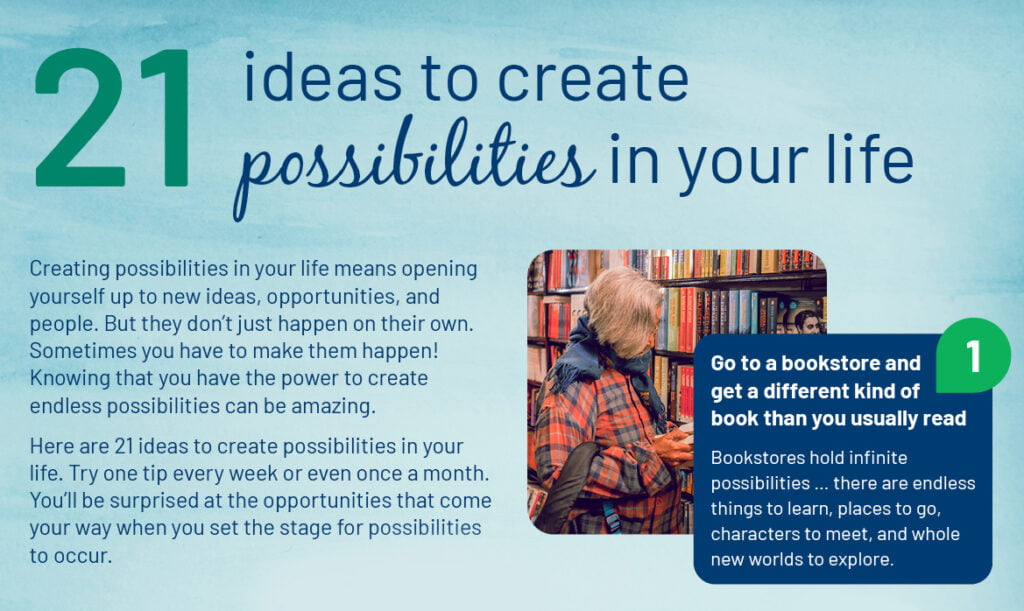 21 ideas to create possibilities in your life

Creating possibilities in your life means opening yourself up to new ideas, opportunities, and people. But they don't just happen on their own. Sometimes you have to make them happen! Knowing that you have the power to create endless possibilities can be amazing.

Here are 21 ideas to create possibilities in your life. Try one tip every week or even once a month. You'll be surprised at the opportunities that come your way when you set the stage for possibilities to occur.

1

Go to a bookstore and get a different kind of book than you usually read

Bookstores hold infinite possibilities ... there are endless things to learn, places to go, characters to meet, and whole new worlds to explore.